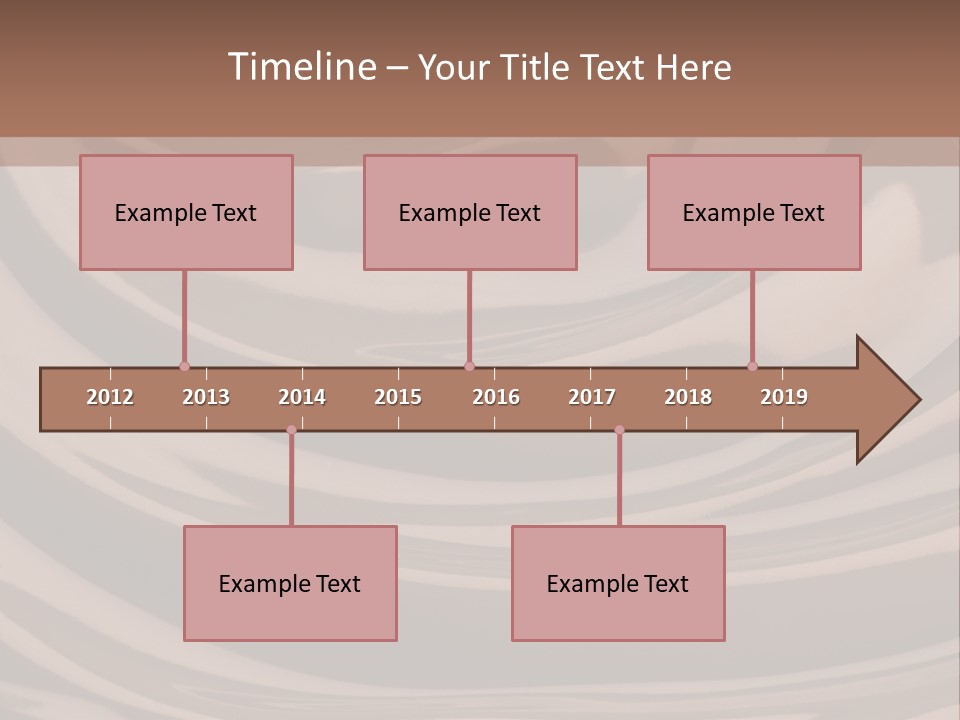 Timeline – Your Title Text Here

Example Text

Example Text

Example Text

2012 2013 2014 2015 2016 2017 2018 2019

Example Text

Example Text